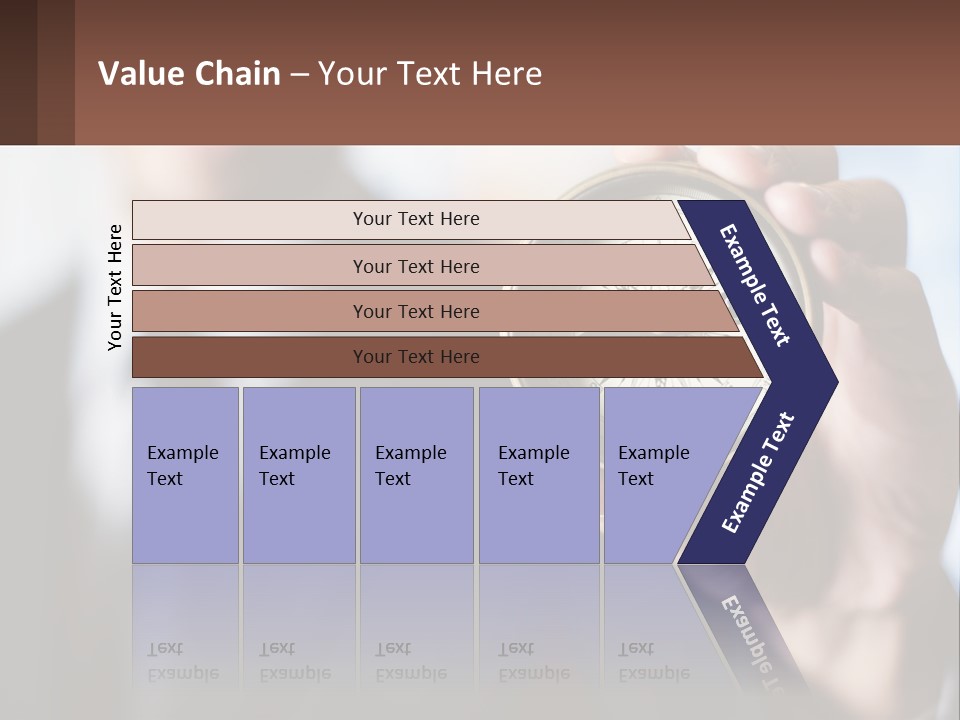 Value Chain – Your Text Here

Your Text Here

Your Text Here

Your Text Here

Your Text Here

Your Text Here

Example Text

Example Text

Example Text

Example Text

Example Text

Example Text

Example Text